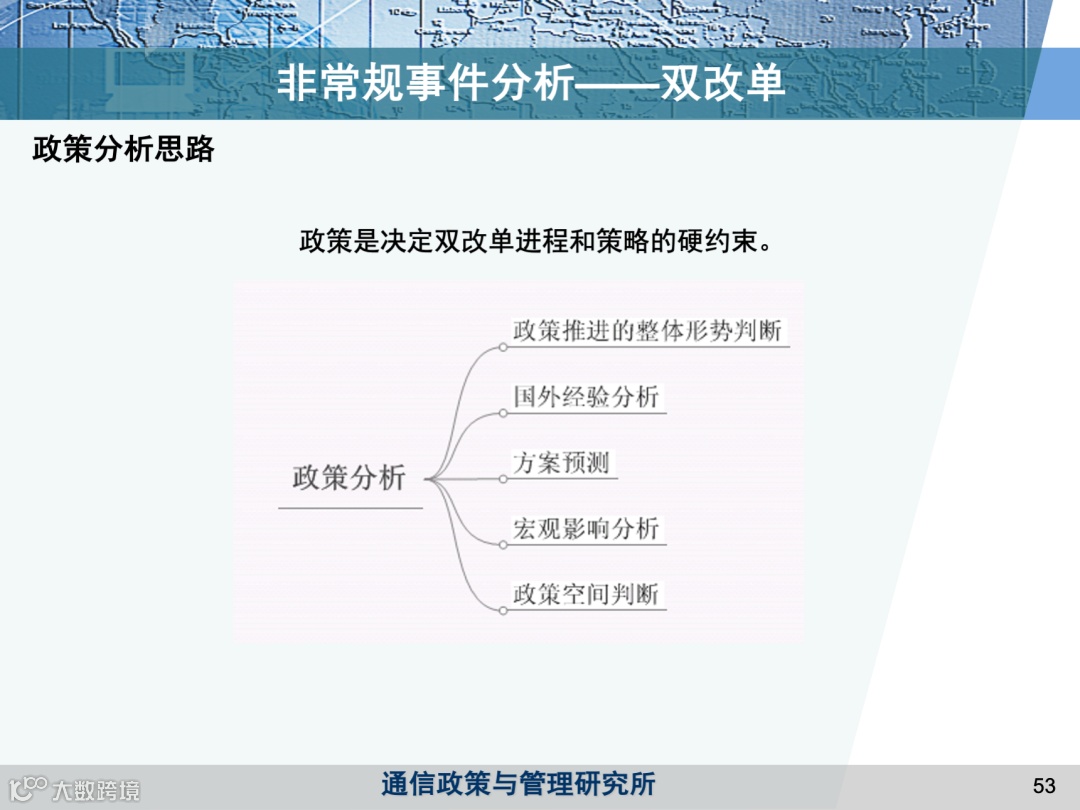 非常规事件分析——双改单

政策分析思路

政策是决定双改单进程和策略的硬约束。

政策分析

政策推进的整体形势判断

国外经验分析

方案预测

宏观影响分析

政策空间判断

大数跨境

通信政策与管理研究所

53